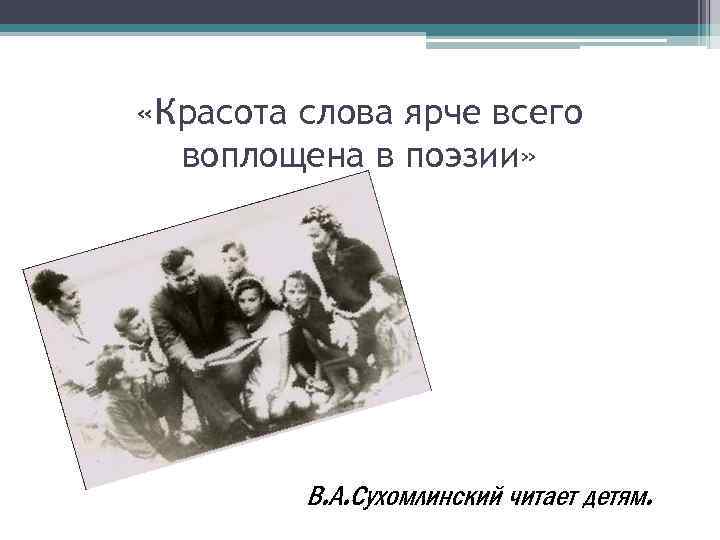 «Красота слова ярче всего воплощена в поэзии»

В.А.Сухомлинский читает детям.